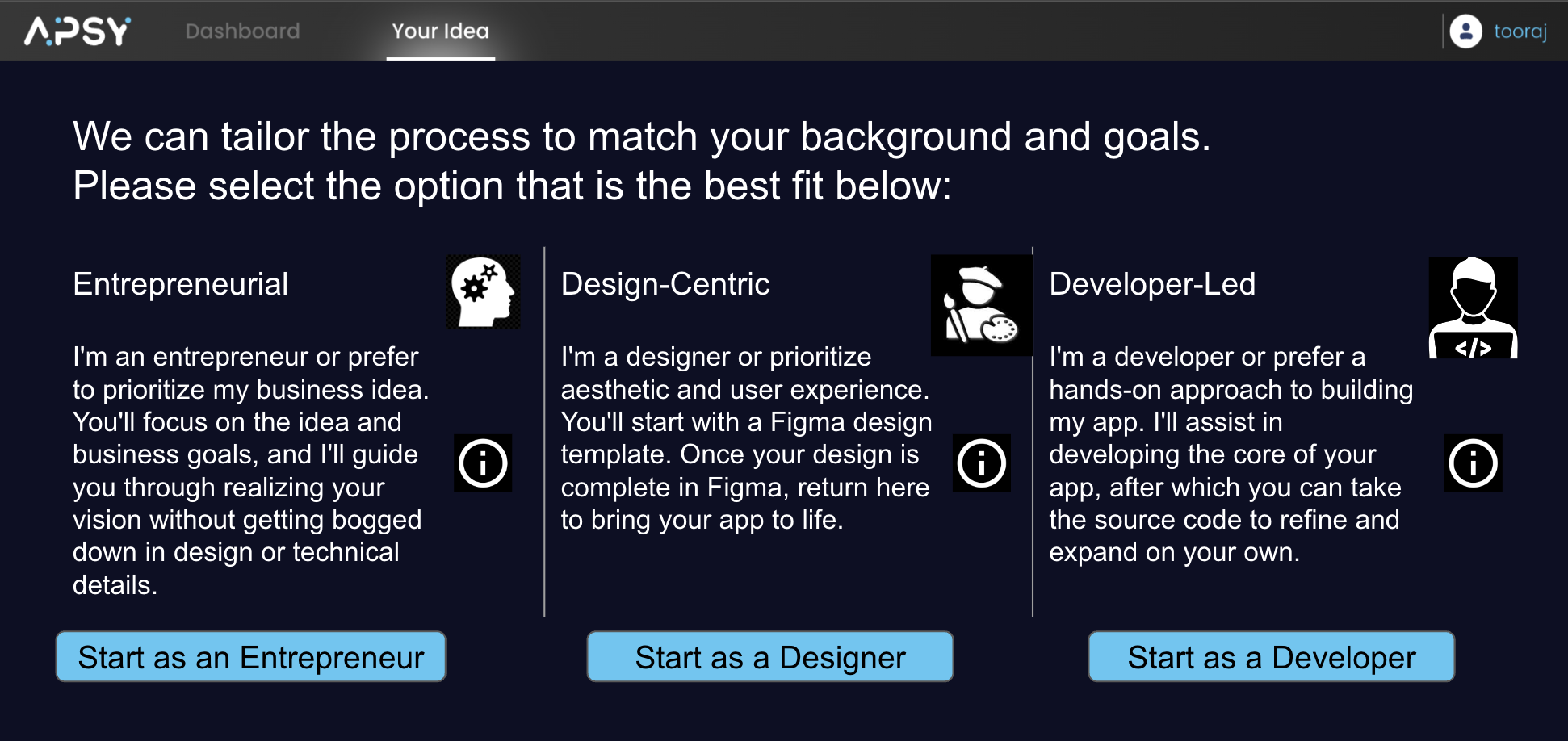 APSY Dashboard Your Idea tooraj

We can tailor the process to match your background and goals.
Please select the option that is the best fit below:

Entrepreneurial

I'm an entrepreneur or prefer to prioritize my business idea. You'll focus on the idea and business goals, and I'll guide you through realizing your vision without getting bogged down in design or technical details.

Start as an Entrepreneur

Design-Centric

I'm a designer or prioritize aesthetic and user experience. You'll start with a Figma design template. Once your design is complete in Figma, return here to bring your app to life.

Start as a Designer

Developer-Led

</>

I'm a developer or prefer a hands-on approach to building my app. I'll assist in developing the core of your app, after which you can take the source code to refine and expand on your own.

Start as a Developer